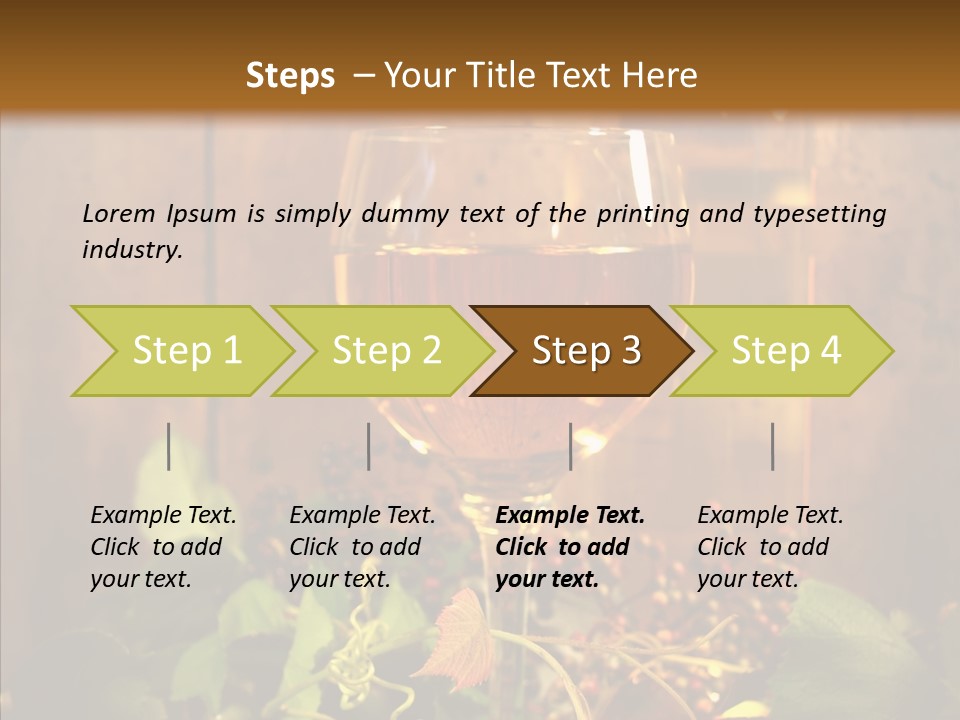 Steps – Your Title Text Here

Lorem Ipsum is simply dummy text of the printing and typesetting industry.

Step 1

Step 2

Step 3

Step 4

Example Text. Click to add your text.

Example Text. Click to add your text.

Example Text. Click to add your text.

Example Text. Click to add your text.